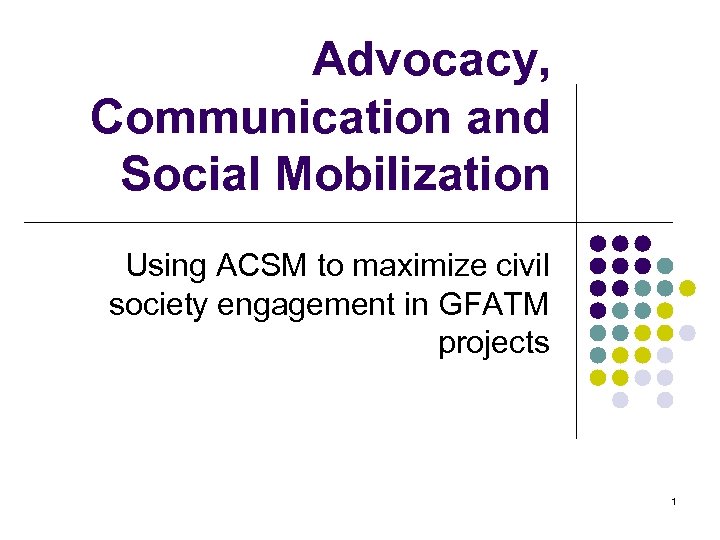 Advocacy, Communication and Social Mobilization

Using ACSM to maximize civil society engagement in GFATM projects

1